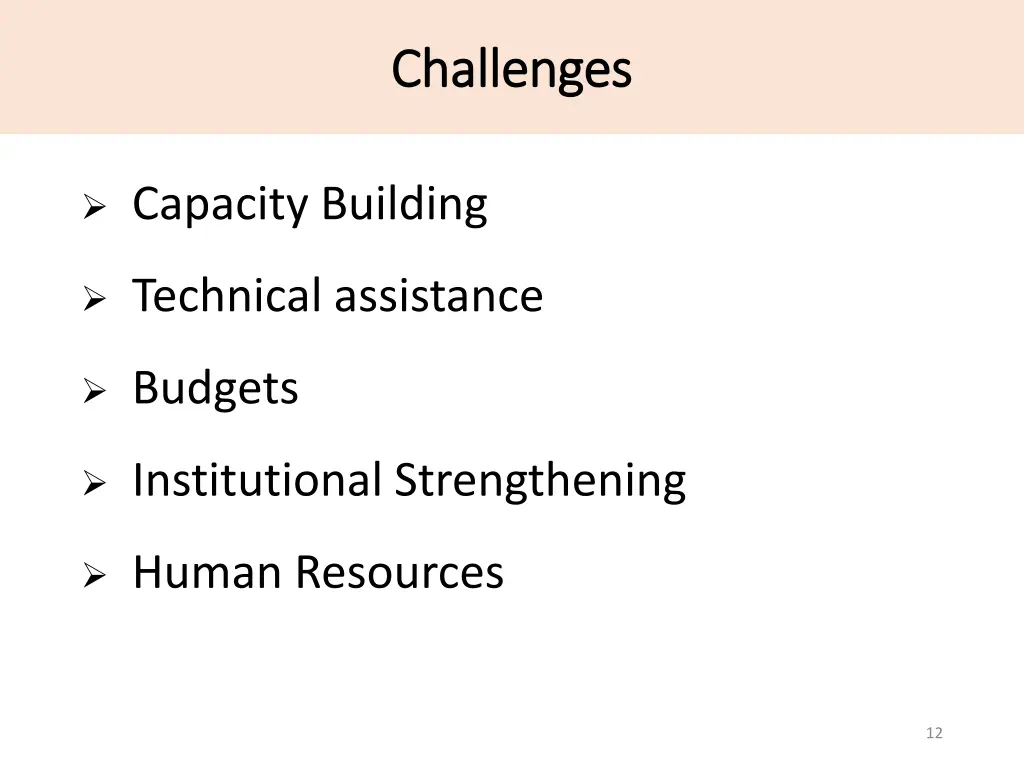 Challenges

➢ Capacity Building

➢ Technical assistance

➢ Budgets

➢ Institutional Strengthening

➢ Human Resources

12